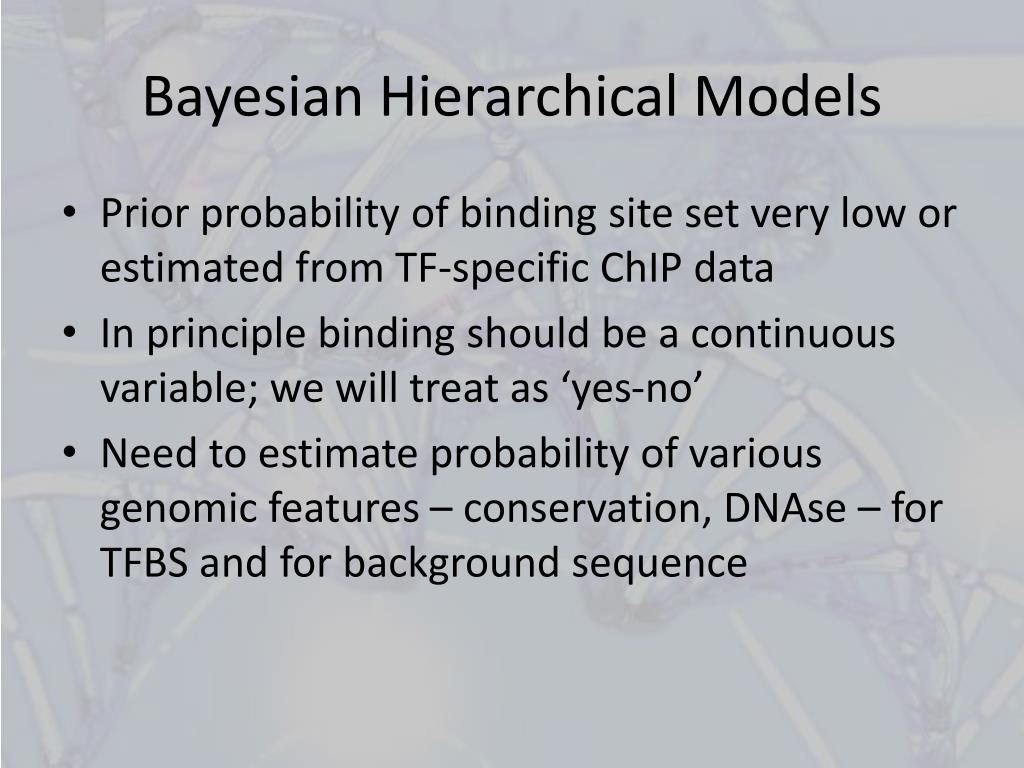 Bayesian Hierarchical Models

• Prior probability of binding site set very low or estimated from TF-specific ChIP data
• In principle binding should be a continuous variable; we will treat as ‘yes-no’
• Need to estimate probability of various genomic features – conservation, DNAse – for TFBS and for background sequence